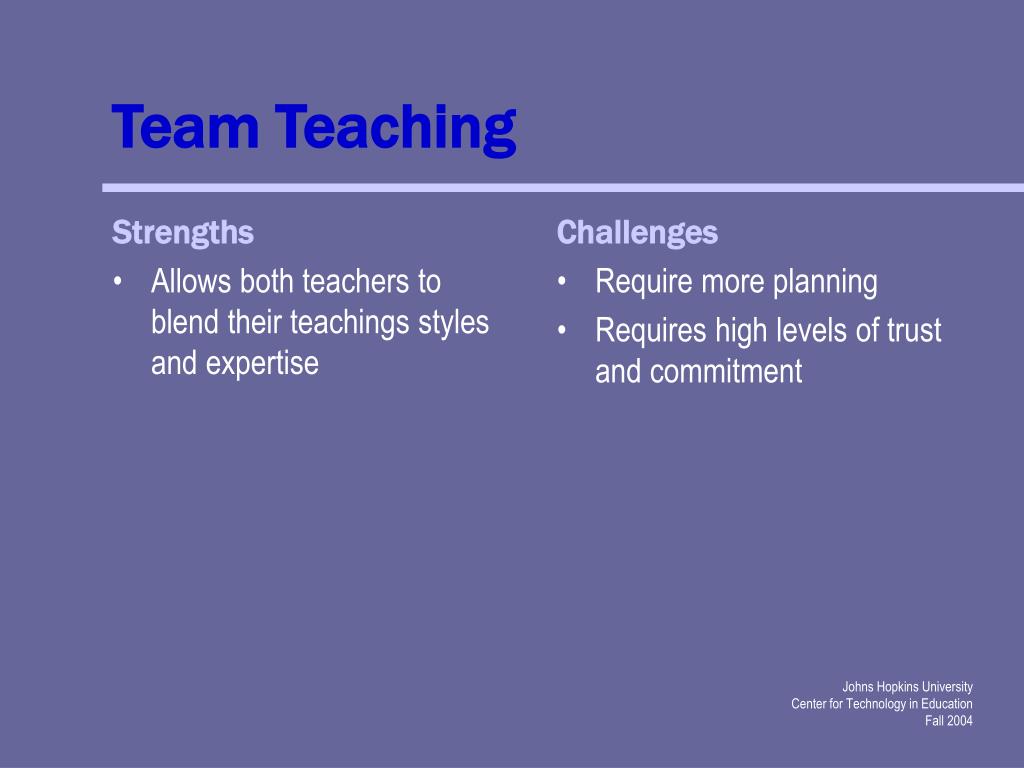 Team Teaching

Strengths
• Allows both teachers to blend their teachings styles and expertise

Challenges
• Require more planning
• Requires high levels of trust and commitment

Johns Hopkins University
Center for Technology in Education
Fall 2004